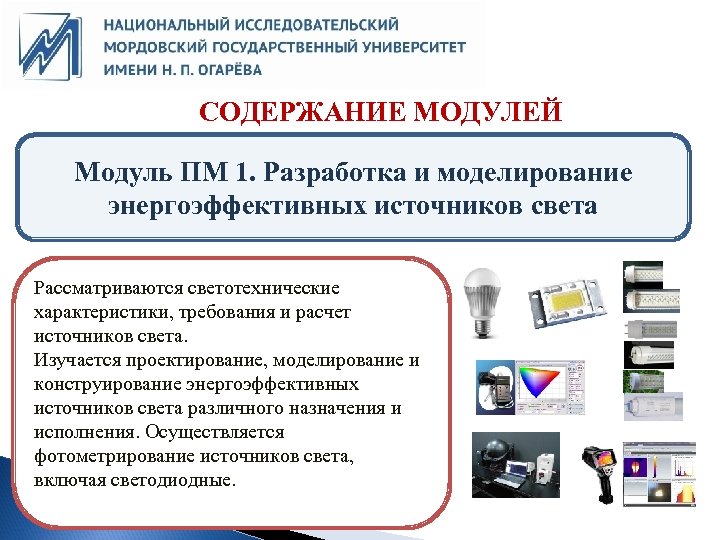 НАЦИОНАЛЬНЫЙ ИССЛЕДОВАТЕЛЬСКИЙ
МОРДОВСКИЙ ГОСУДАРСТВЕННЫЙ УНИВЕРСИТЕТ
ИМЕНИ Н. П. ОГАРЁВА

СОДЕРЖАНИЕ МОДУЛЕЙ

Модуль ПМ 1. Разработка и моделирование энергоэффективных источников света

Рассматриваются светотехнические характеристики, требования и расчет источников света.
Изучается проектирование, моделирование и конструирование энергоэффективных источников света различного назначения и исполнения. Осуществляется фотометрирование источников света, включая светодиодные.